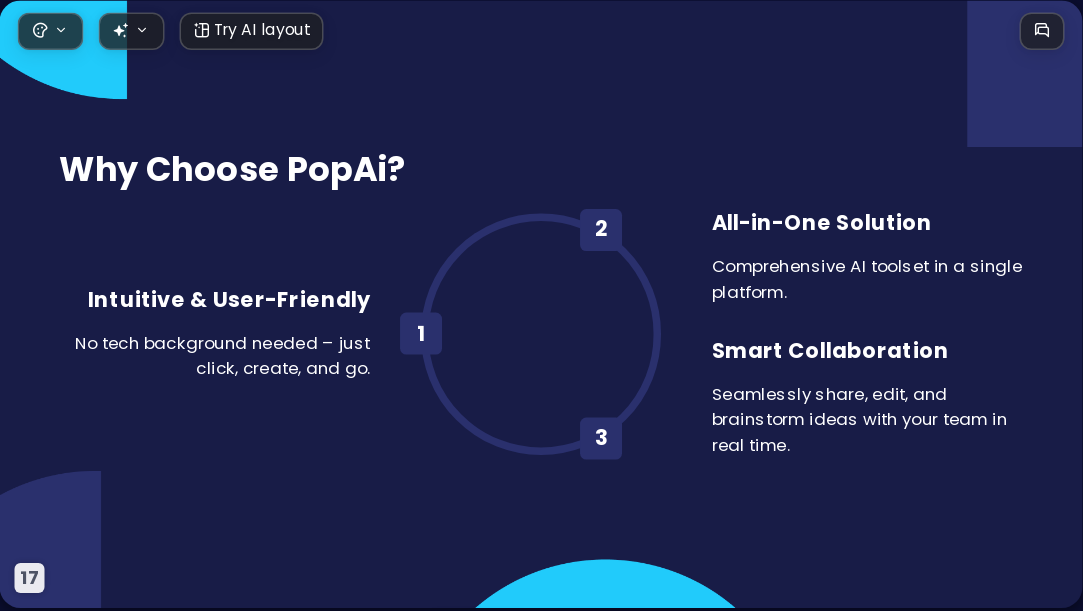 Try AI layout

Why Choose PopAi?

Intuitive & User-Friendly

No tech background needed – just click, create, and go.

1

2

3

All-in-One Solution

Comprehensive AI toolset in a single platform.

Smart Collaboration

Seamlessly share, edit, and brainstorm ideas with your team in real time.

17